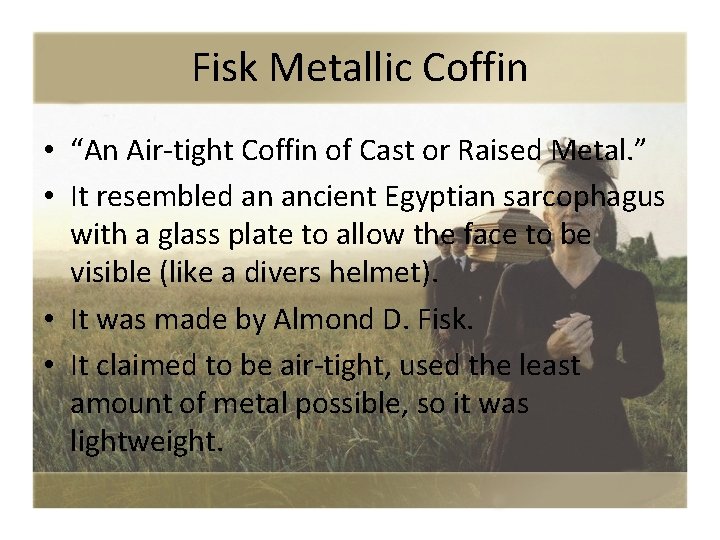 Fisk Metallic Coffin

• "An Air-tight Coffin of Cast or Raised Metal."
• It resembled an ancient Egyptian sarcophagus with a glass plate to allow the face to be visible (like a divers helmet).
• It was made by Almond D. Fisk.
• It claimed to be air-tight, used the least amount of metal possible, so it was lightweight.